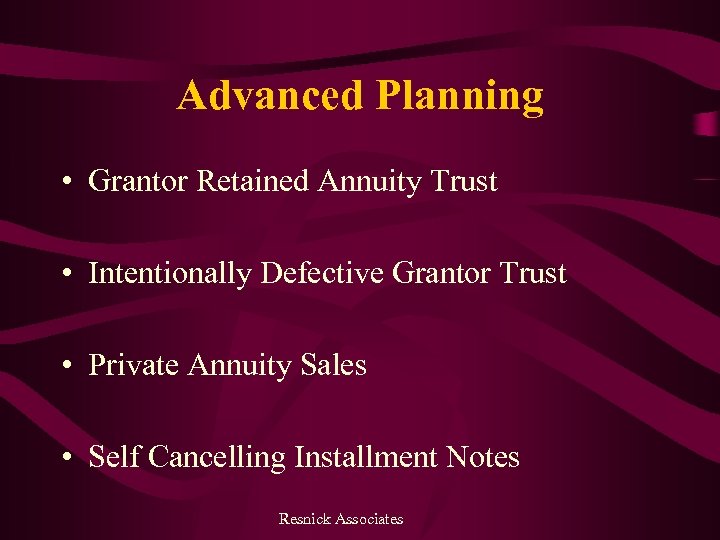 Advanced Planning

• Grantor Retained Annuity Trust

• Intentionally Defective Grantor Trust

• Private Annuity Sales

• Self Cancelling Installment Notes

Resnick Associates